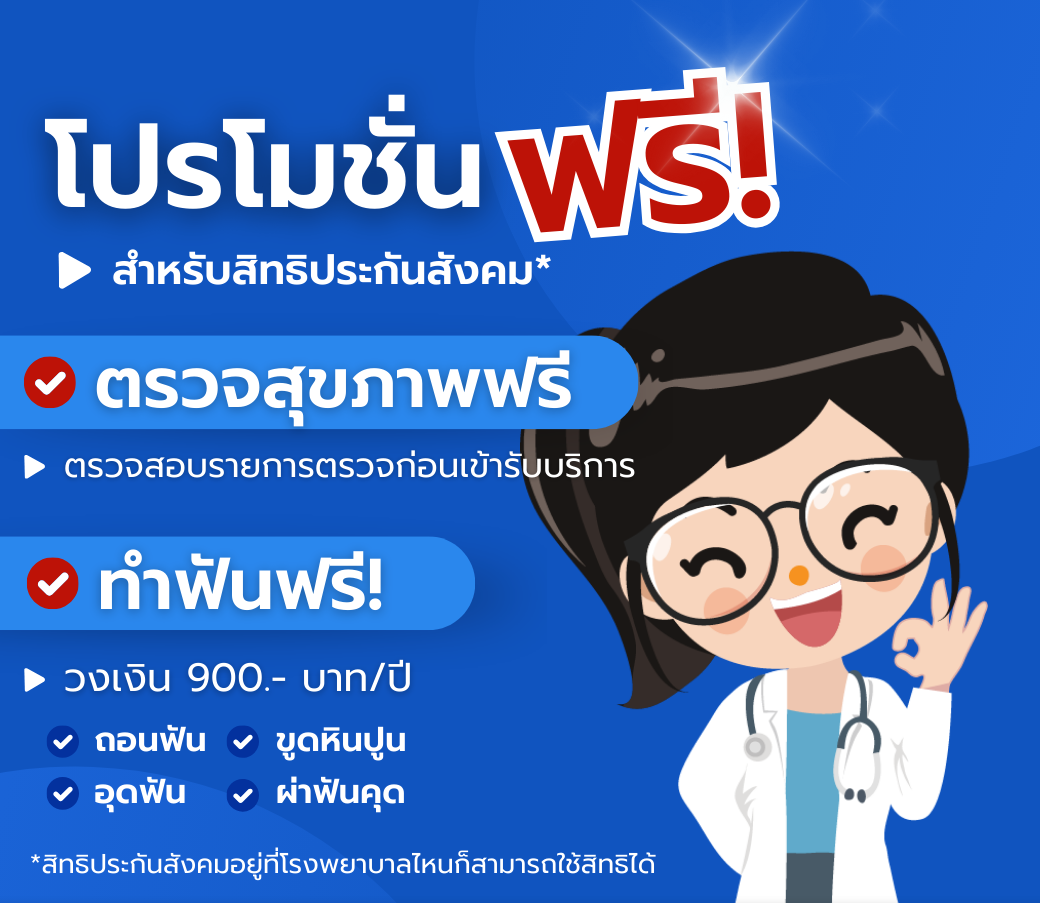 โปรโมชั่น ฟรี!

สำหรับสิทธิประกันสังคม*

ตรวจสุขภาพฟรี

ตรวจสอบรายการตรวจก่อนเข้ารับบริการ

ทำฟันฟรี!

วงเงิน 900.- บาท/ปี

ถอนฟัน
ขูดหินปูน
อุดฟัน
ผ่าฟันคุด

*สิทธิประกันสังคมอยู่ที่โรงพยาบาลไหนก็สามารถใช้สิทธิได้